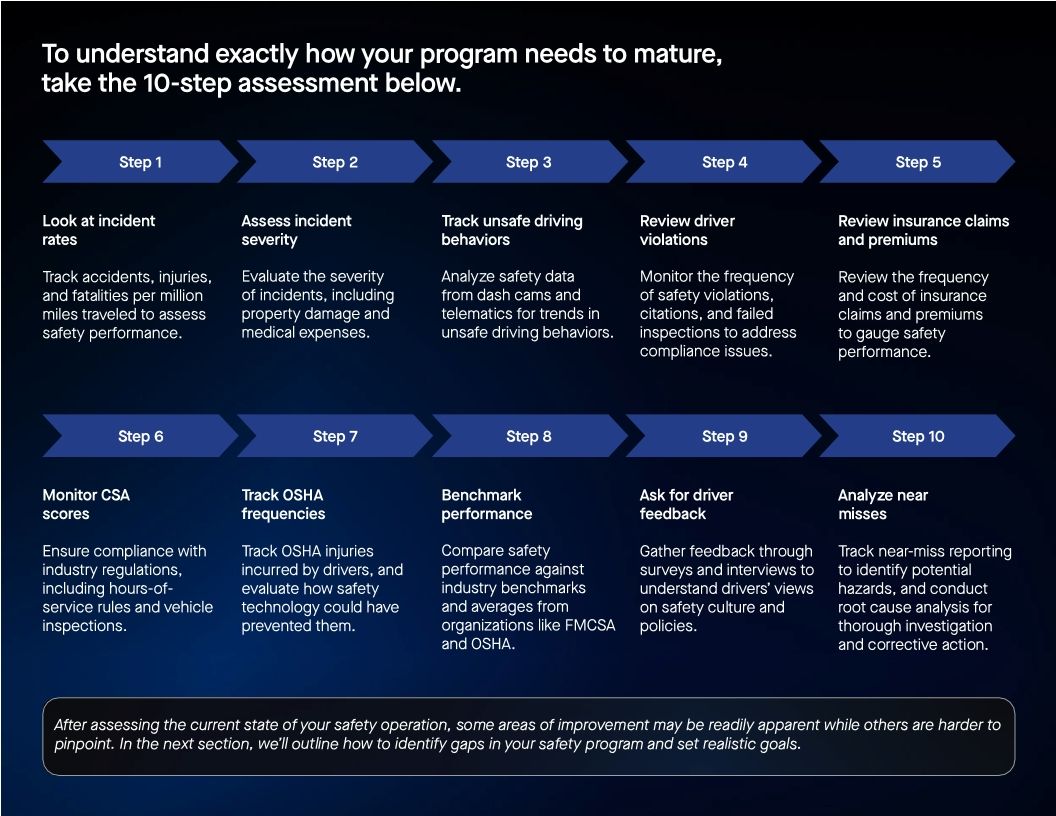 To understand exactly how your program needs to mature, take the 10-step assessment below.

Step 1

Look at incident rates

Track accidents, injuries, and fatalities per million miles traveled to assess safety performance.

Step 2

Assess incident severity

Evaluate the severity of incidents, including property damage and medical expenses.

Step 3

Track unsafe driving behaviors

Analyze safety data from dash cams and telematics for trends in unsafe driving behaviors.

Step 4

Review driver violations

Monitor the frequency of safety violations, citations, and failed inspections to address compliance issues.

Step 5

Review insurance claims and premiums

Review the frequency and cost of insurance claims and premiums to gauge safety performance.

Step 6

Monitor CSA scores

Ensure compliance with industry regulations, including hours-of-service rules and vehicle inspections.

Step 7

Track OSHA frequencies

Track OSHA injuries incurred by drivers, and evaluate how safety technology could have prevented them.

Step 8

Benchmark performance

Compare safety performance against industry benchmarks and averages from organizations like FMCSA and OSHA.

Step 9

Ask for driver feedback

Gather feedback through surveys and interviews to understand drivers' views on safety culture and policies.

Step 10

Analyze near misses

Track near-miss reporting to identify potential hazards, and conduct root cause analysis for thorough investigation and corrective action.

After assessing the current state of your safety operation, some areas of improvement may be readily apparent while others are harder to pinpoint. In the next section, we'll outline how to identify gaps in your safety program and set realistic goals.